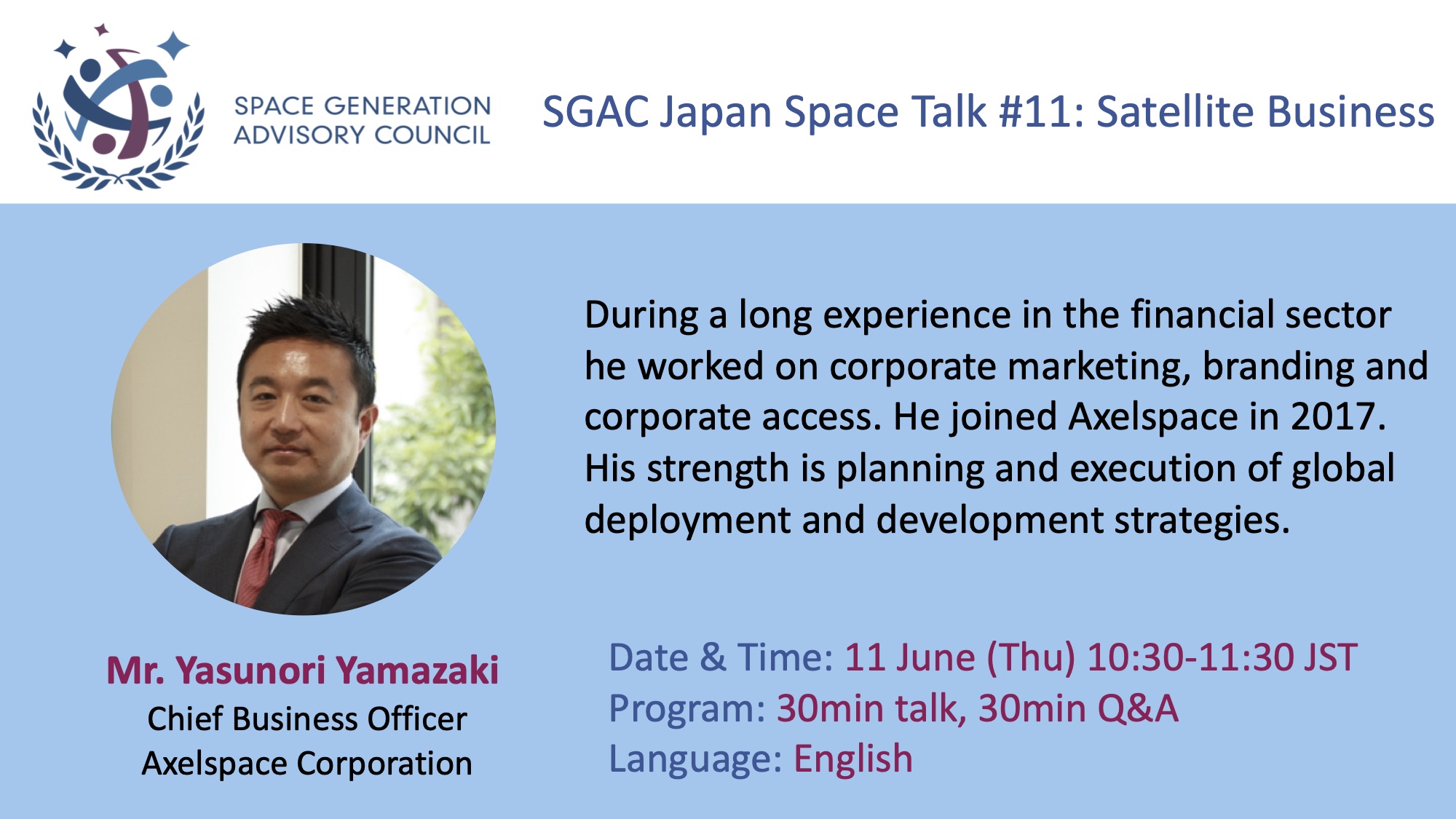 SPACE GENERATION ADVISORY COUNCIL

SGAC Japan Space Talk #11: Satellite Business

During a long experience in the financial sector he worked on corporate marketing, branding and corporate access. He joined Axelspace in 2017. His strength is planning and execution of global deployment and development strategies.

Mr. Yasunori Yamazaki
Chief Business Officer
Axelspace Corporation

Date & Time: 11 June (Thu) 10:30-11:30 JST
Program: 30min talk, 30min Q&A
Language: English